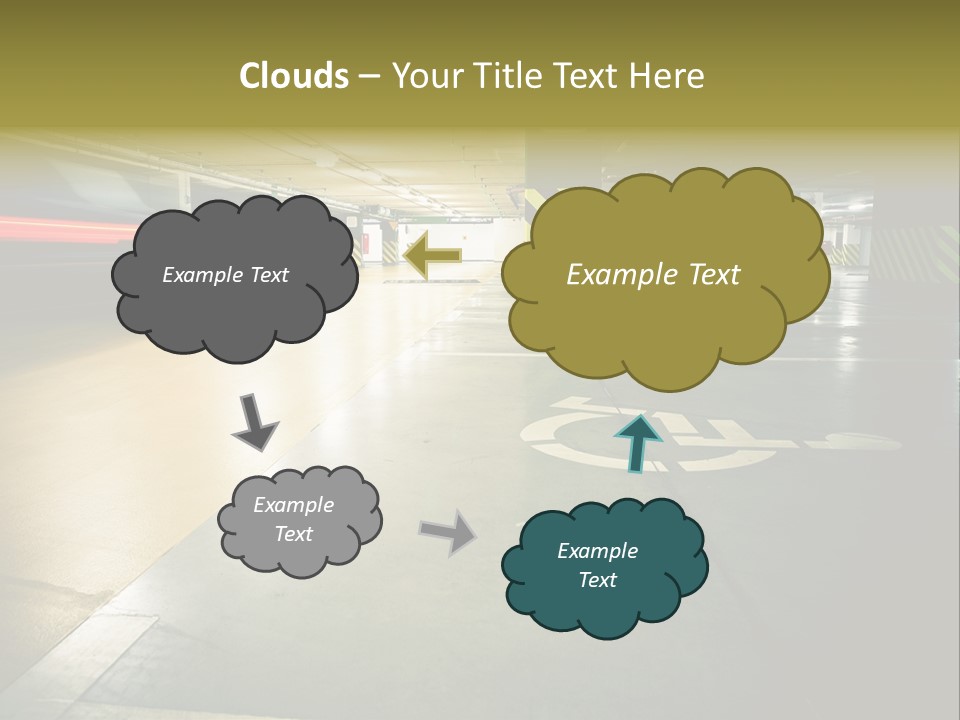 Clouds – Your Title Text Here

Example Text

Example Text

Example Text

Example Text